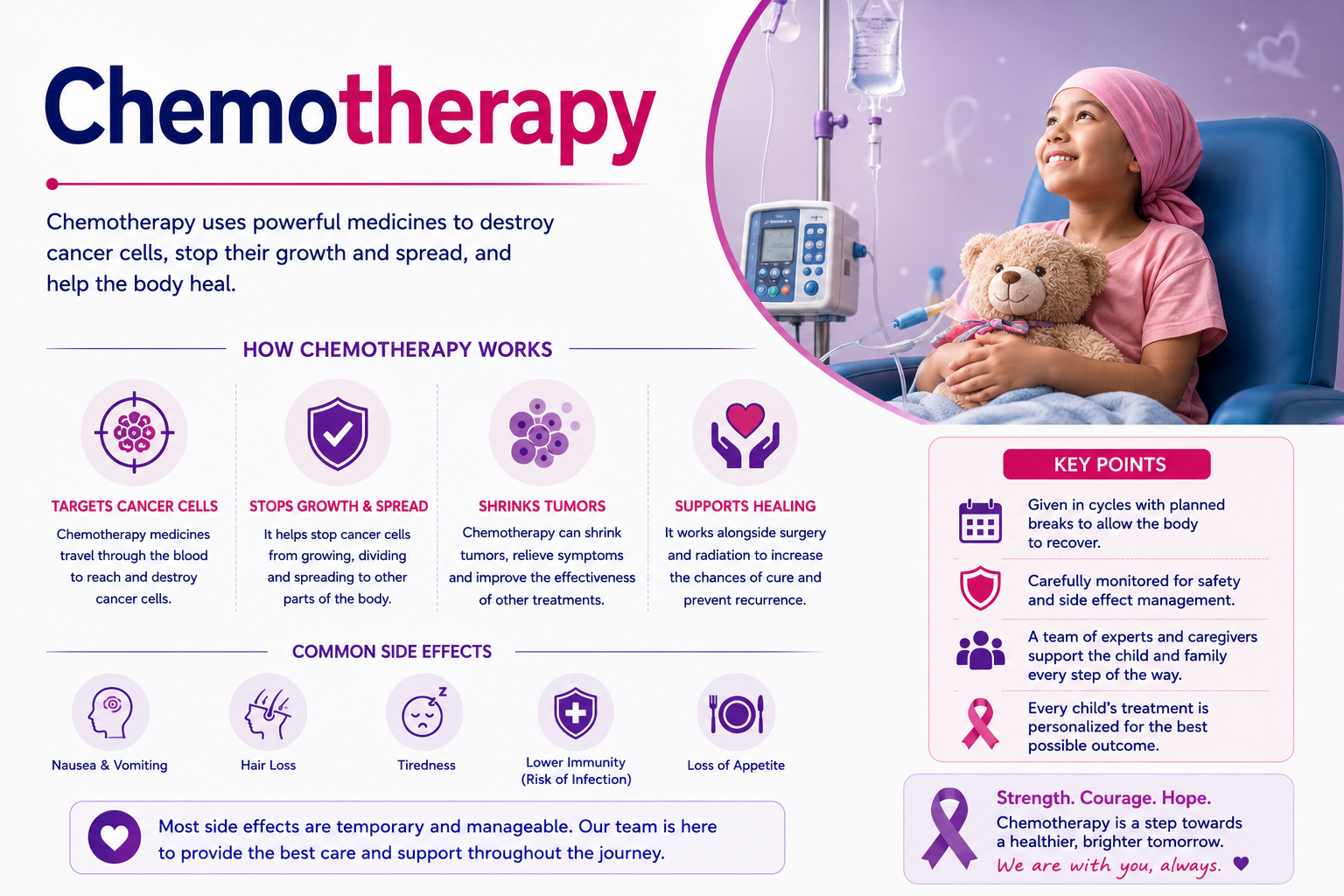 Chemotherapy

Chemotherapy uses powerful medicines to destroy cancer cells, stop their growth and spread, and help the body heal.

HOW CHEMOTHERAPY WORKS

TARGETS CANCER CELLS
Chemotherapy medicines travel through the blood to reach and destroy cancer cells.

STOPS GROWTH & SPREAD
It helps stop cancer cells from growing, dividing and spreading to other parts of the body.

SHRINKS TUMORS
Chemotherapy can shrink tumors, relieve symptoms and improve the effectiveness of other treatments.

SUPPORTS HEALING
It works alongside surgery and radiation to increase the chances of cure and prevent recurrence.

COMMON SIDE EFFECTS

Nausea & Vomiting

Hair Loss

Tiredness

Lower Immunity (Risk of Infection)

Loss of Appetite

Most side effects are temporary and manageable. Our team is here to provide the best care and support throughout the journey.

KEY POINTS

Given in cycles with planned breaks to allow the body to recover.

Carefully monitored for safety and side effect management.

A team of experts and caregivers support the child and family every step of the way.

Every child's treatment is personalized for the best possible outcome.

Strength. Courage. Hope.
Chemotherapy is a step towards a healthier, brighter tomorrow.
We are with you, always.